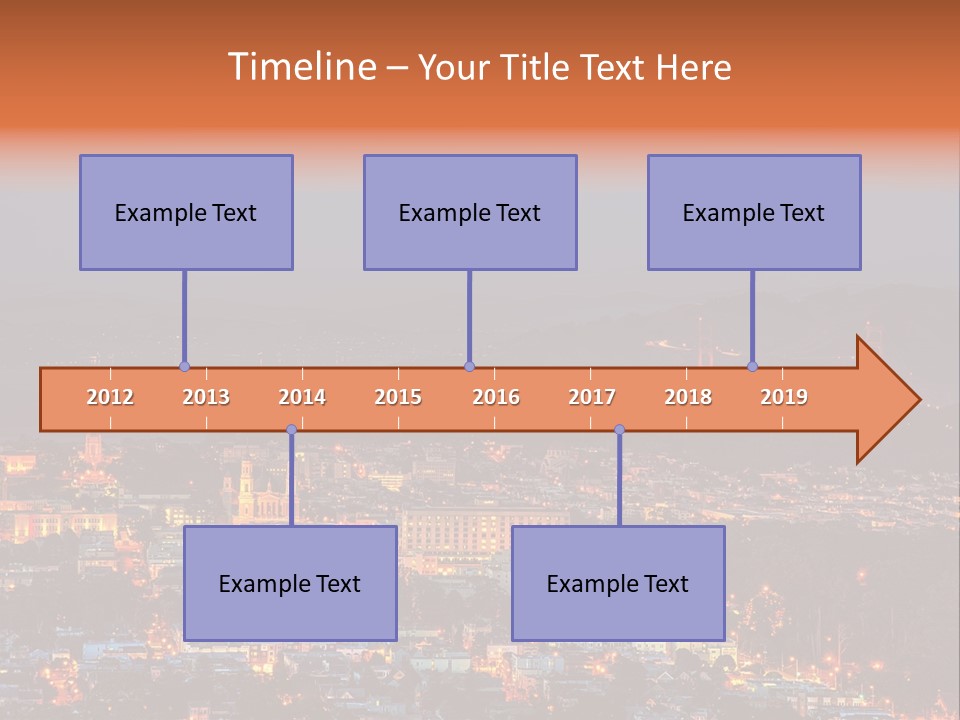 Timeline – Your Title Text Here

Example Text

Example Text

Example Text

2012 2013 2014 2015 2016 2017 2018 2019

Example Text

Example Text